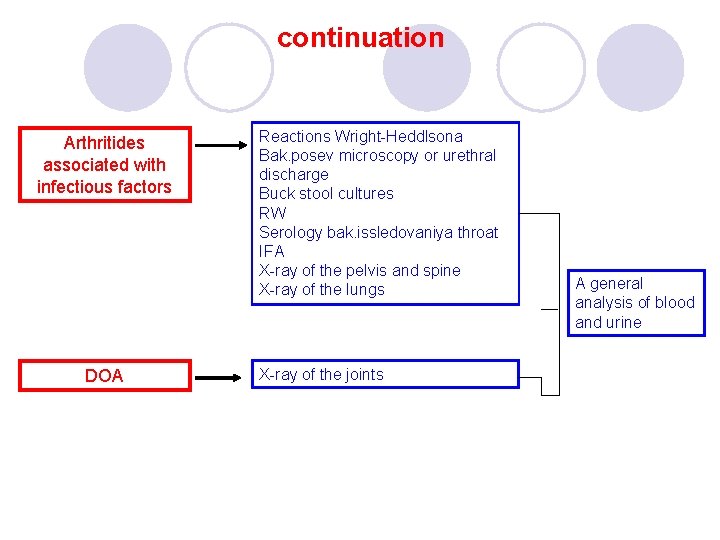 continuation

Arthritides associated with infectious factors

Reactions Wright-Heddlsona
Bak.posev microscopy or urethral discharge
Buck stool cultures
RW
Serology bak.issledovaniya throat
IFA
X-ray of the pelvis and spine
X-ray of the lungs

A general analysis of blood and urine

DOA

X-ray of the joints